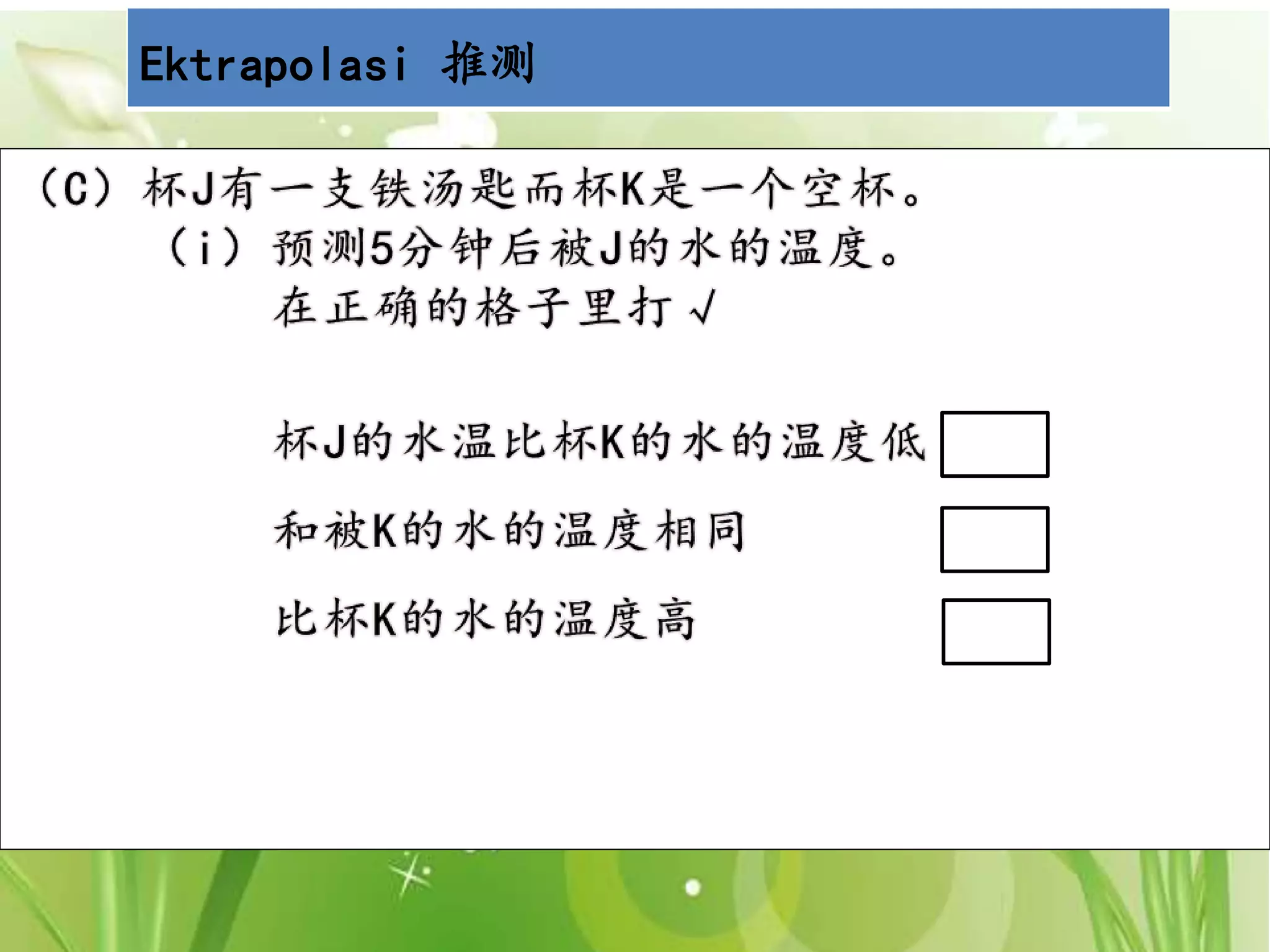 Ektrapolasi 推测

(C) 杯J有一支铁汤匙而杯K是一个空杯。
(i) 预测5分钟后被J的水的温度。
在正确的格子里打√

杯J的水温比杯K的水的温度低

和被K的水的温度相同

比杯K的水的温度高